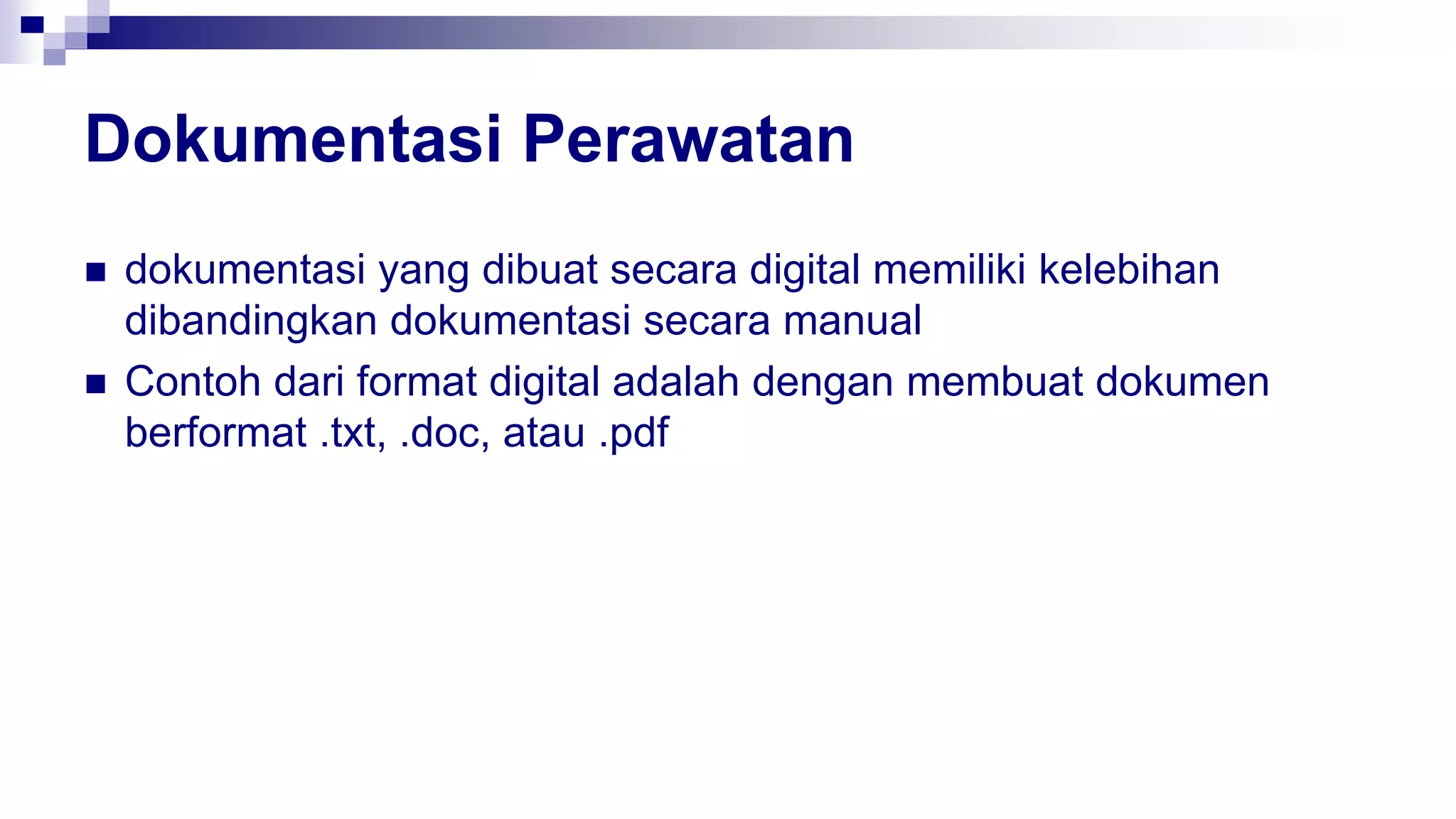 Dokumentasi Perawatan

■ dokumentasi yang dibuat secara digital memiliki kelebihan dibandingkan dokumentasi secara manual

■ Contoh dari format digital adalah dengan membuat dokumen berformat .txt, .doc, atau .pdf